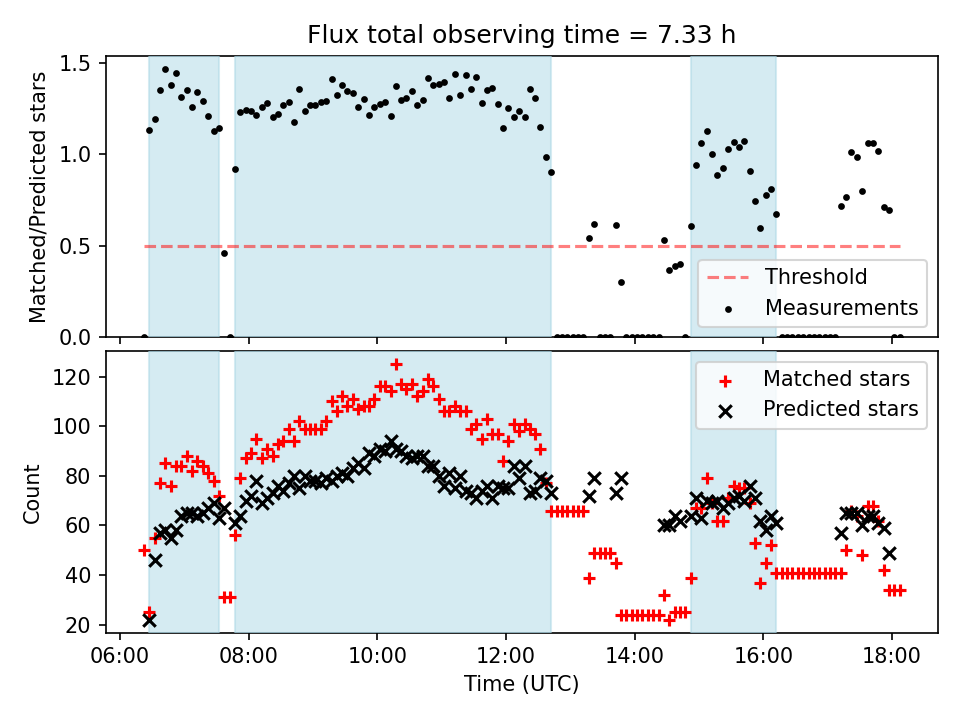 Flux total observing time = 7.33 h

Matched/Predicted stars

1.5
1.0
0.5
0.0

Threshold
Measurements

Count

120
100
80
60
40
20

Matched stars
Predicted stars

06:00 08:00 10:00 12:00 14:00 16:00 18:00

Time (UTC)